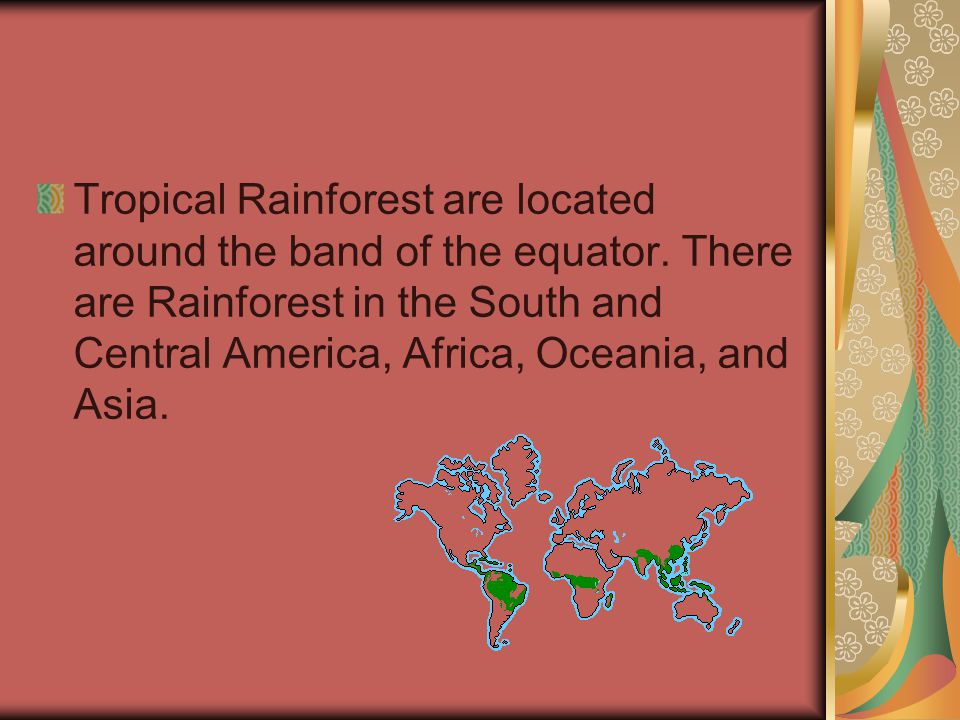 Tropical Rainforest are located around the band of the equator. There are Rainforest in the South and Central America, Africa, Oceania, and Asia.